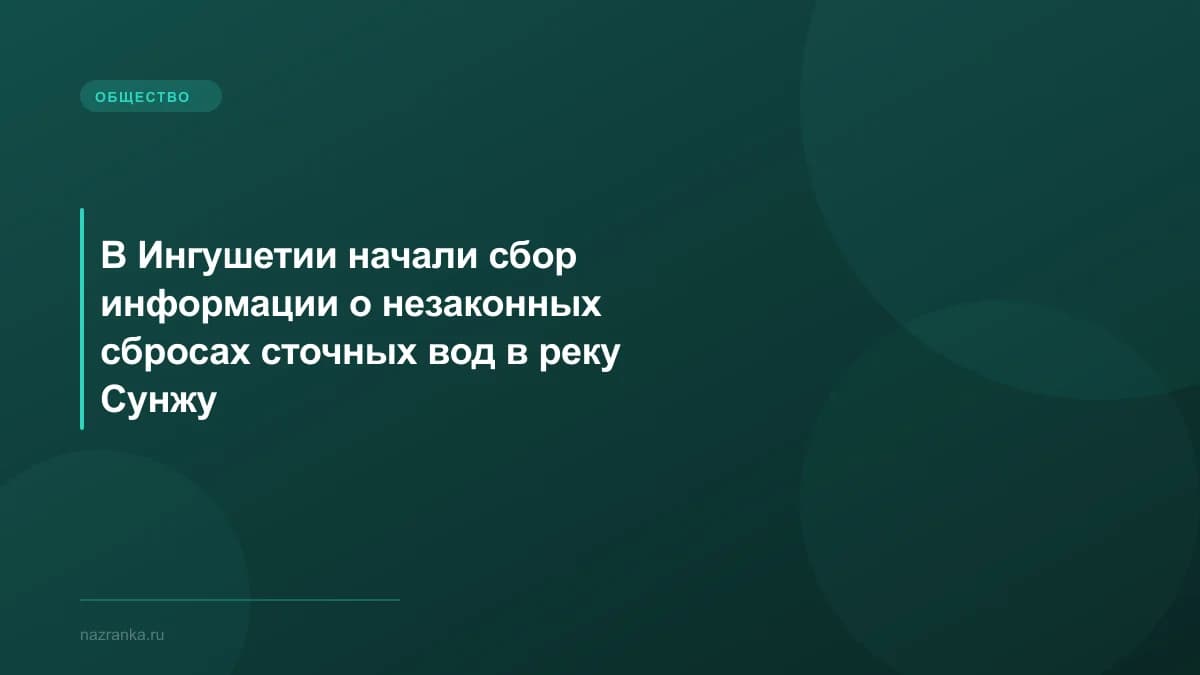 ОБЩЕСТВО

В Ингушетии начали сбор информации о незаконных сбросах сточных вод в реку Сунжу

nazranka.ru